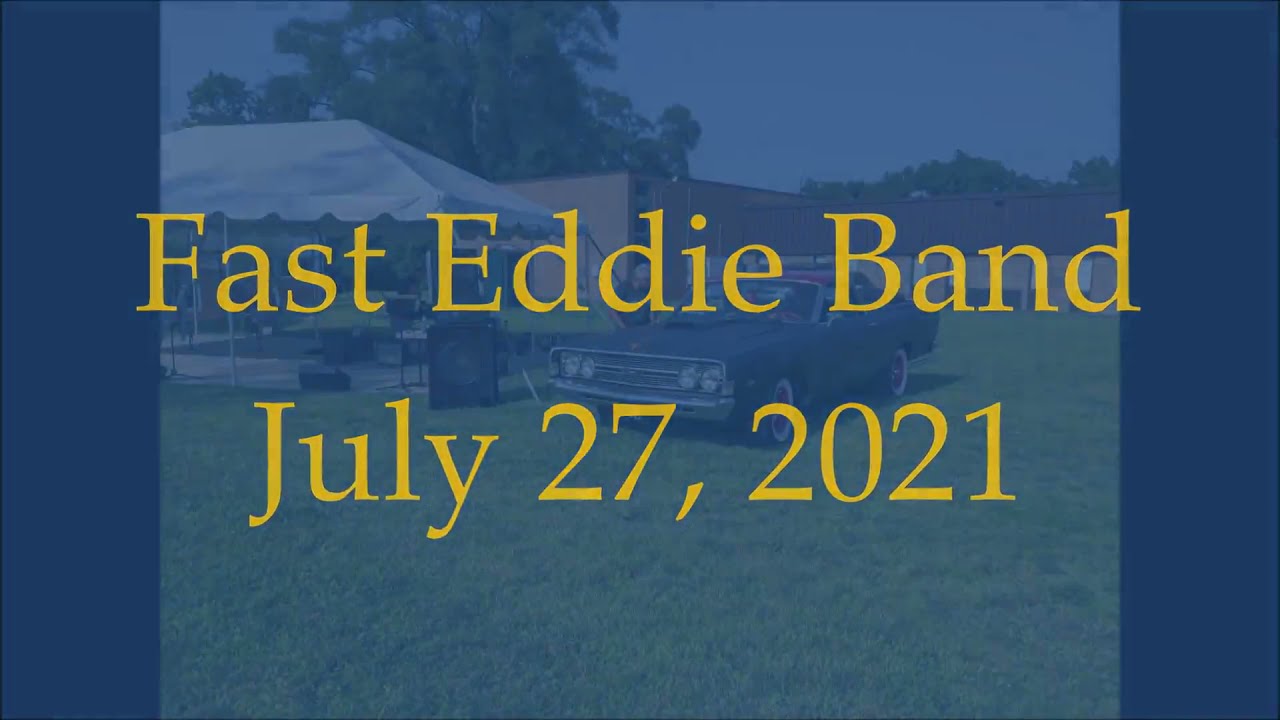 Fast Eddie Band
July 27, 2021